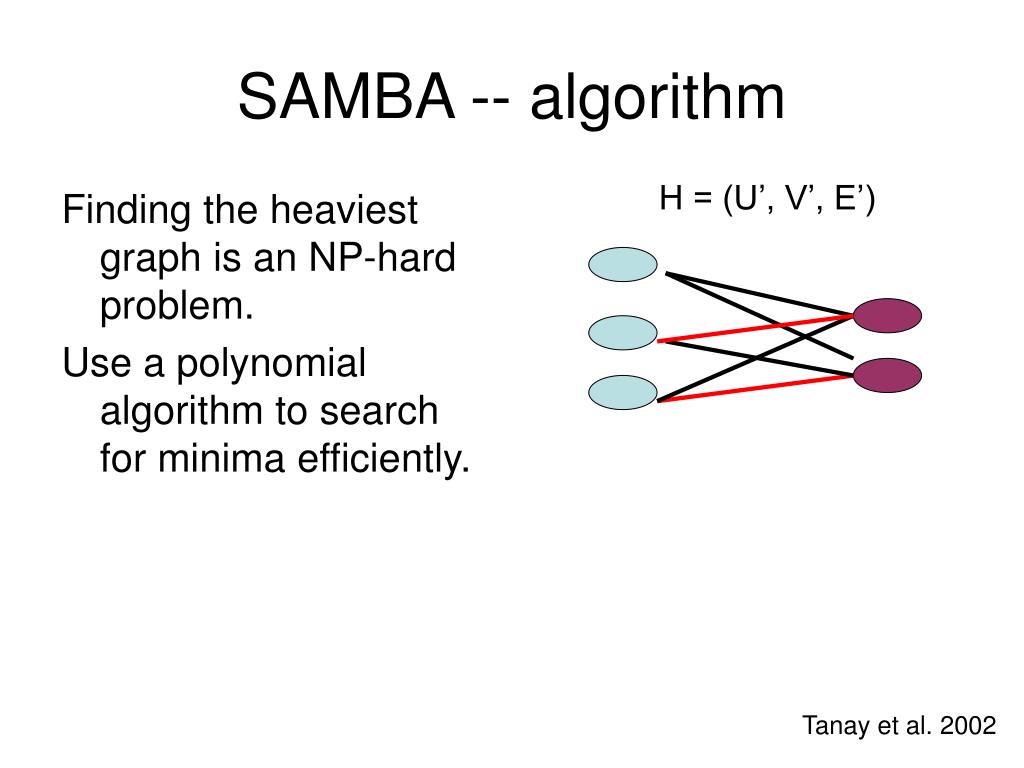 SAMBA -- algorithm

Finding the heaviest graph is an NP-hard problem.

Use a polynomial algorithm to search for minima efficiently.

H = (U’, V’, E’)

Tanay et al. 2002